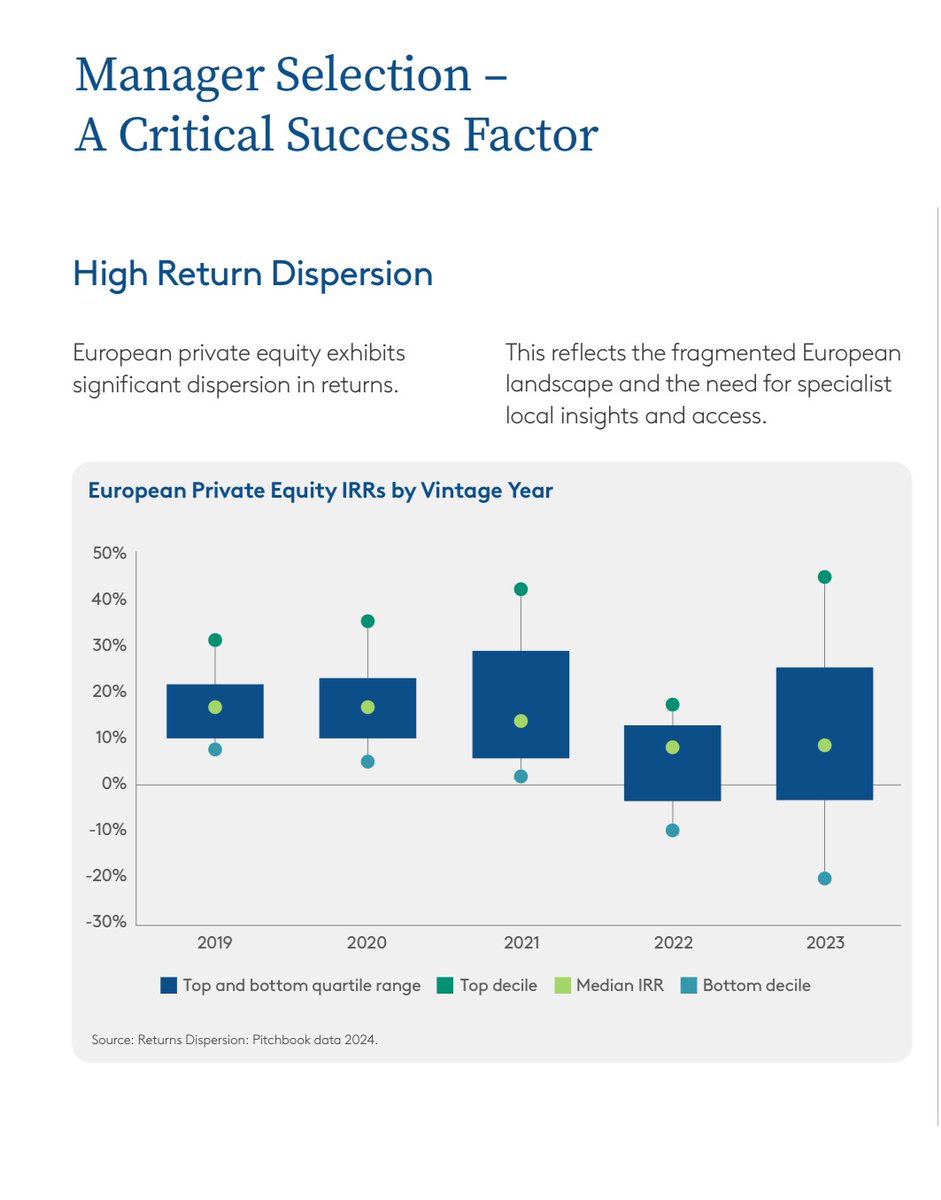 Manager Selection – A Critical Success Factor

High Return Dispersion

European private equity exhibits significant dispersion in returns.

This reflects the fragmented European landscape and the need for specialist local insights and access.

European Private Equity IRRs by Vintage Year

50%
40%
30%
20%
10%
0%
-10%
-20%
-30%

2019 2020 2021 2022 2023

Top and bottom quartile range Top decile Median IRR Bottom decile

Source: Returns Dispersion: Pitchbook data 2024.